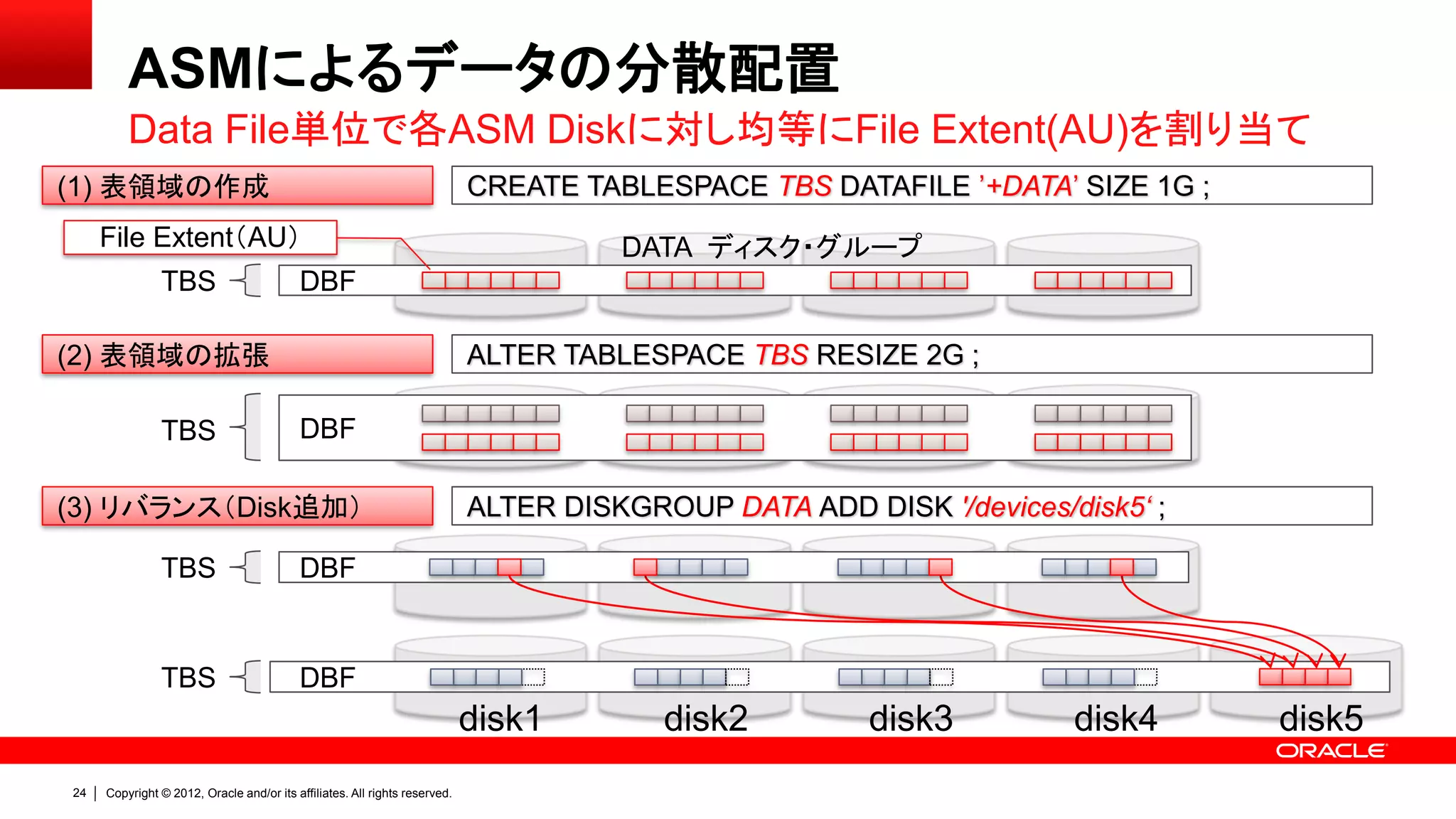 ASMによるデータの分散配置

Data File単位で各ASM Diskに対し均等にFile Extent(AU)を割り当て

(1) 表領域の作成

CREATE TABLESPACE TBS DATAFILE '+DATA' SIZE 1G ;

File Extent（AU）

DATA ディスク･グループ

TBS

DBF

(2) 表領域の拡張

ALTER TABLESPACE TBS RESIZE 2G ;

TBS

DBF

(3) リバランス（Disk追加）

ALTER DISKGROUP DATA ADD DISK '/devices/disk5' ;

TBS

DBF

TBS

DBF

disk1

disk2

disk3

disk4

disk5

ORACLE

24 | Copyright © 2012, Oracle and/or its affiliates. All rights reserved.